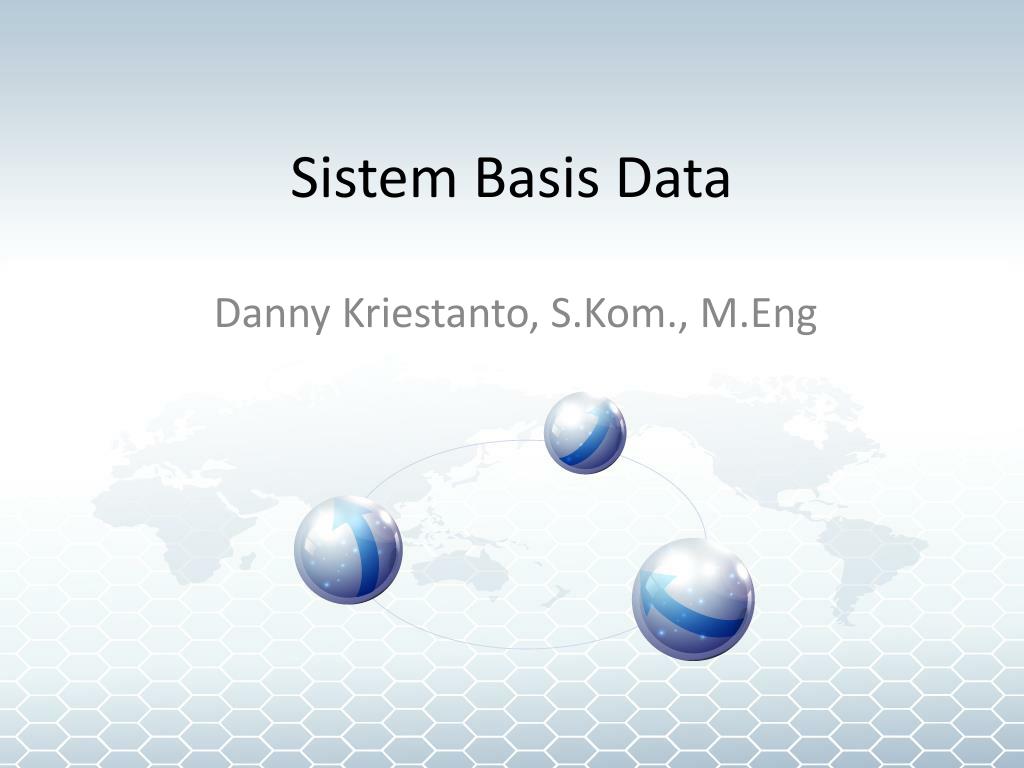 Sistem Basis Data

Danny Kriestanto, S.Kom., M.Eng